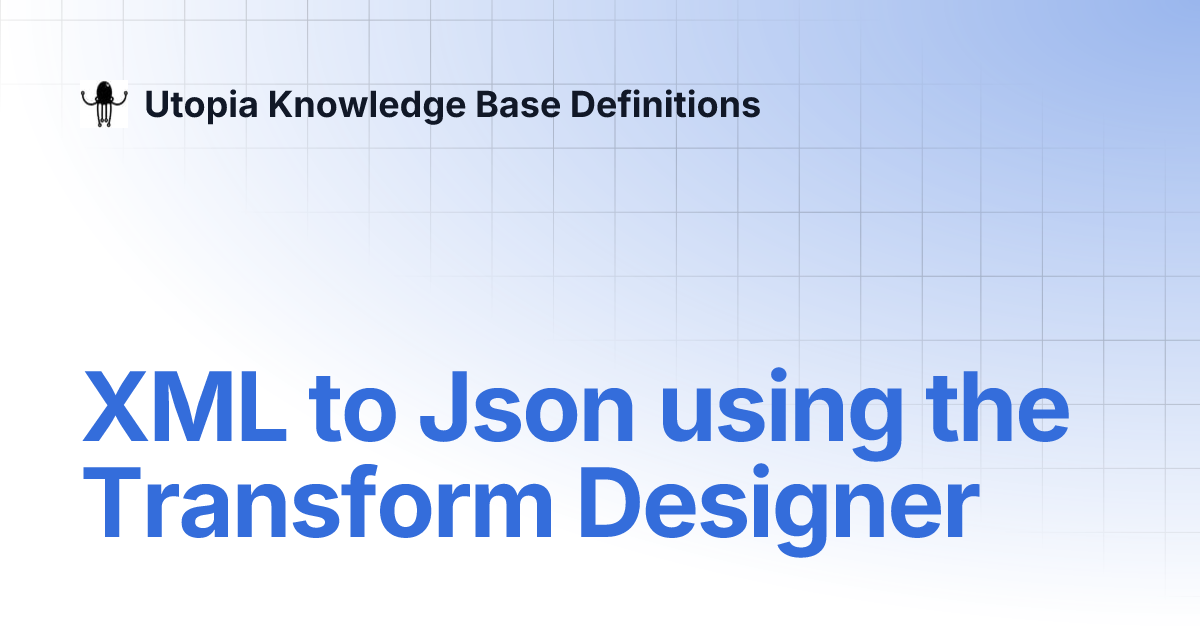 Utopia Knowledge Base Definitions

XML to Json using the Transform Designer